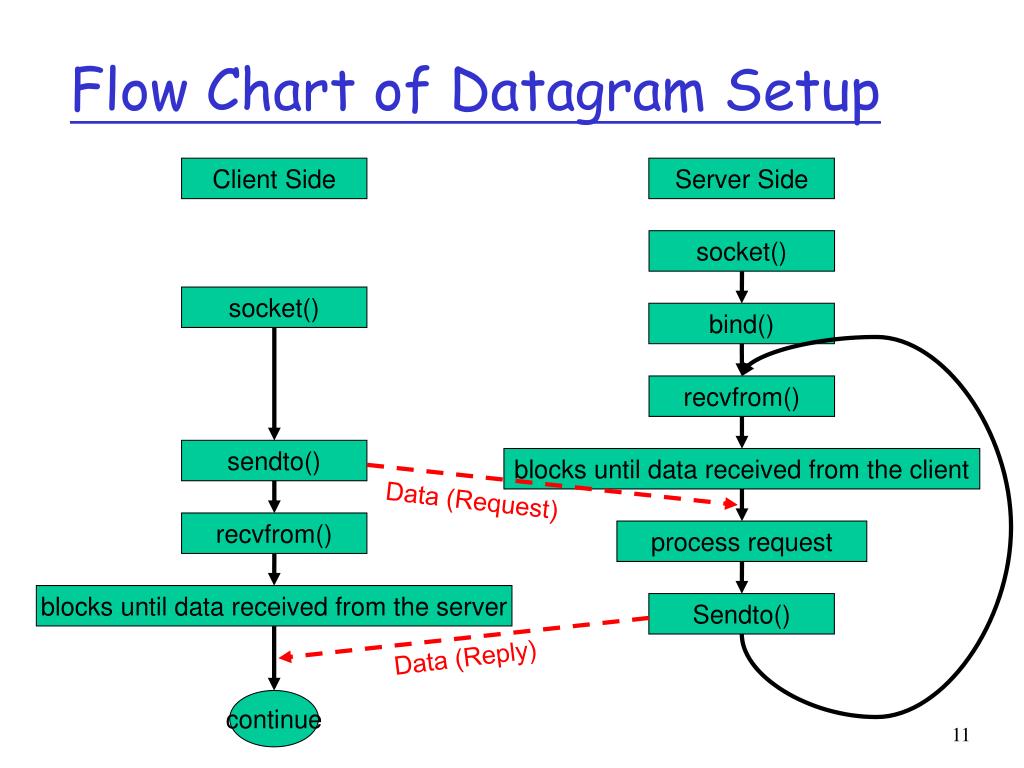 Flow Chart of Datagram Setup

Client Side

socket()

sendto()

recvfrom()

blocks until data received from the server

continue

Server Side

socket()

bind()

recvfrom()

blocks until data received from the client

process request

Sendto()

Data (Request)

Data (Reply)

11